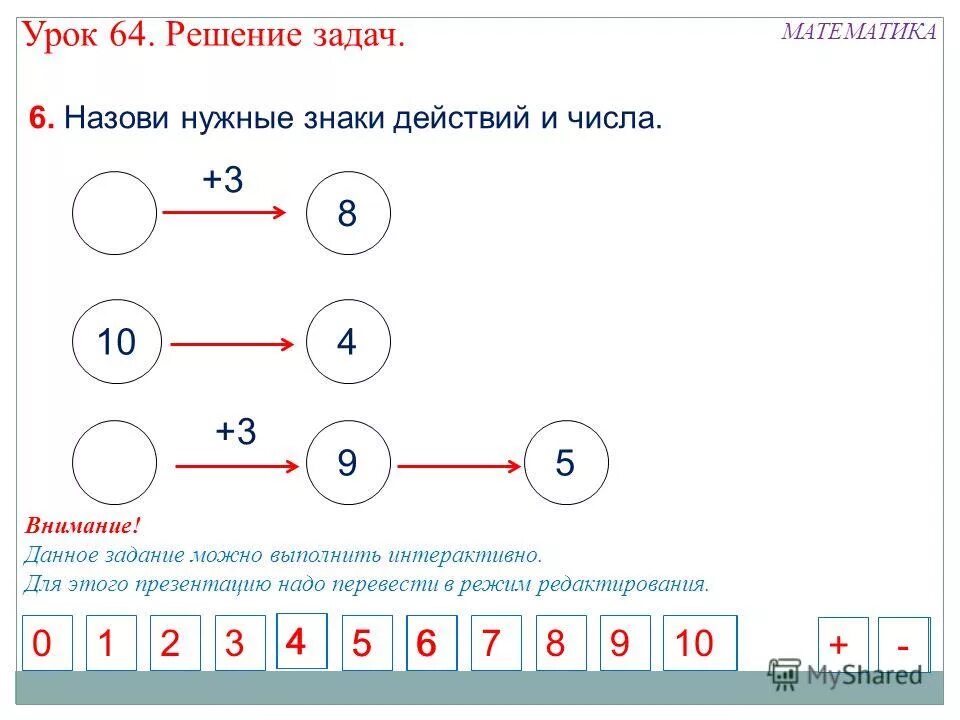 Урок 64. Решение задач.

МАТЕМАТИКА

6. Назови нужные знаки действий и числа.

+3

8

10

4

+3

9

5

Внимание!
Данное задание можно выполнить интерактивно.
Для этого презентацию надо перевести в режим редактирования.

0 1 2 3 4 5 6 7 8 9 10 + -

MyShared